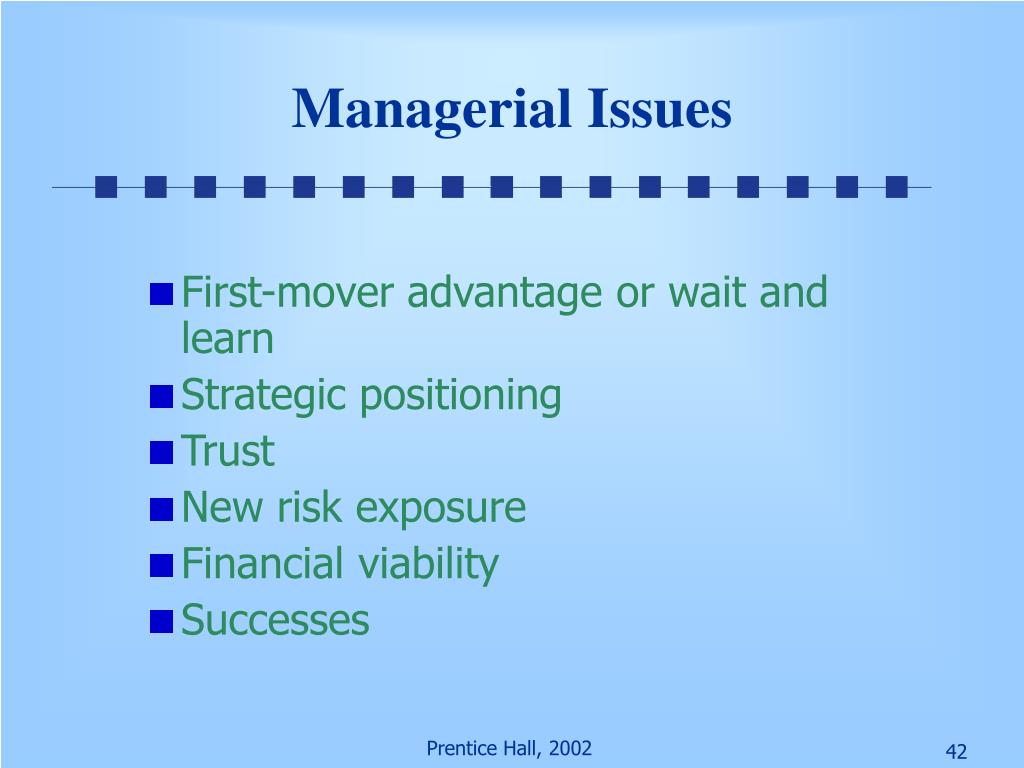 Managerial Issues

- First-mover advantage or wait and learn
- Strategic positioning
- Trust
- New risk exposure
- Financial viability
- Successes

Prentice Hall, 2002

42